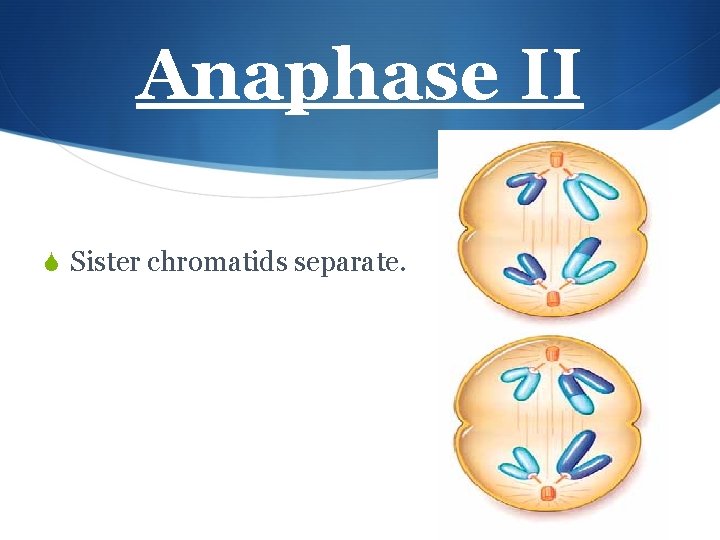 Anaphase II

Sister chromatids separate.